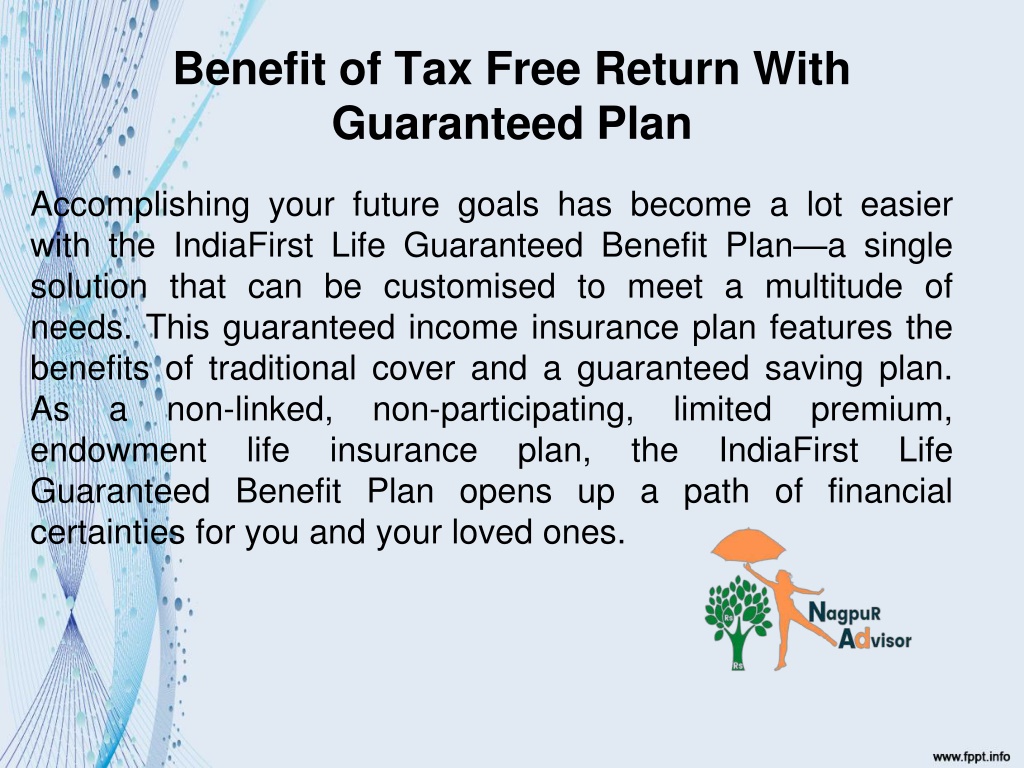 Benefit of Tax Free Return With Guaranteed Plan

Accomplishing your future goals has become a lot easier with the IndiaFirst Life Guaranteed Benefit Plan—a single solution that can be customised to meet a multitude of needs. This guaranteed income insurance plan features the benefits of traditional cover and a guaranteed saving plan. As a non-linked, non-participating, limited premium, endowment life insurance plan, the IndiaFirst Life Guaranteed Benefit Plan opens up a path of financial certainties for you and your loved ones.

Rs

NagpuR Advisor

www.fppt.info